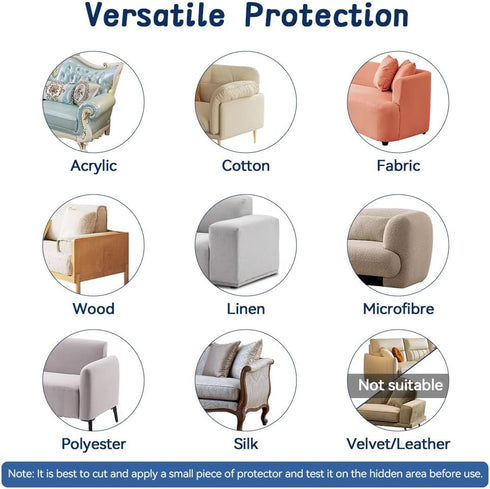 Versatile Protection

Acrylic

Cotton

Fabric

Wood

Linen

Microfibre

Polyester

Silk

Not suitable

Velvet/Leather

Note: It is best to cut and apply a small piece of protector and test it on the hidden area before use.